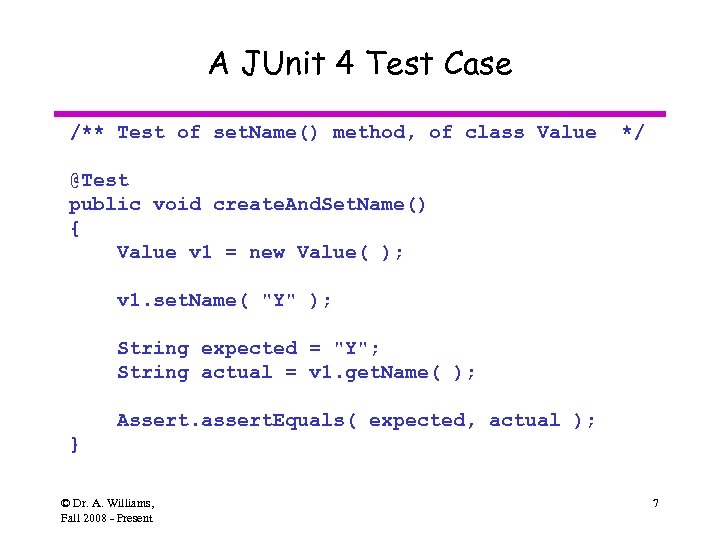 A JUnit 4 Test Case

/** Test of setName() method, of class Value */

@Test
public void createAndSetName()
{
    Value v1 = new Value( );

    v1.setName( "Y" );

    String expected = "Y";
    String actual = v1.getName( );

    Assert.assertEquals( expected, actual );
}

© Dr. A. Williams, Fall 2008 - Present

7